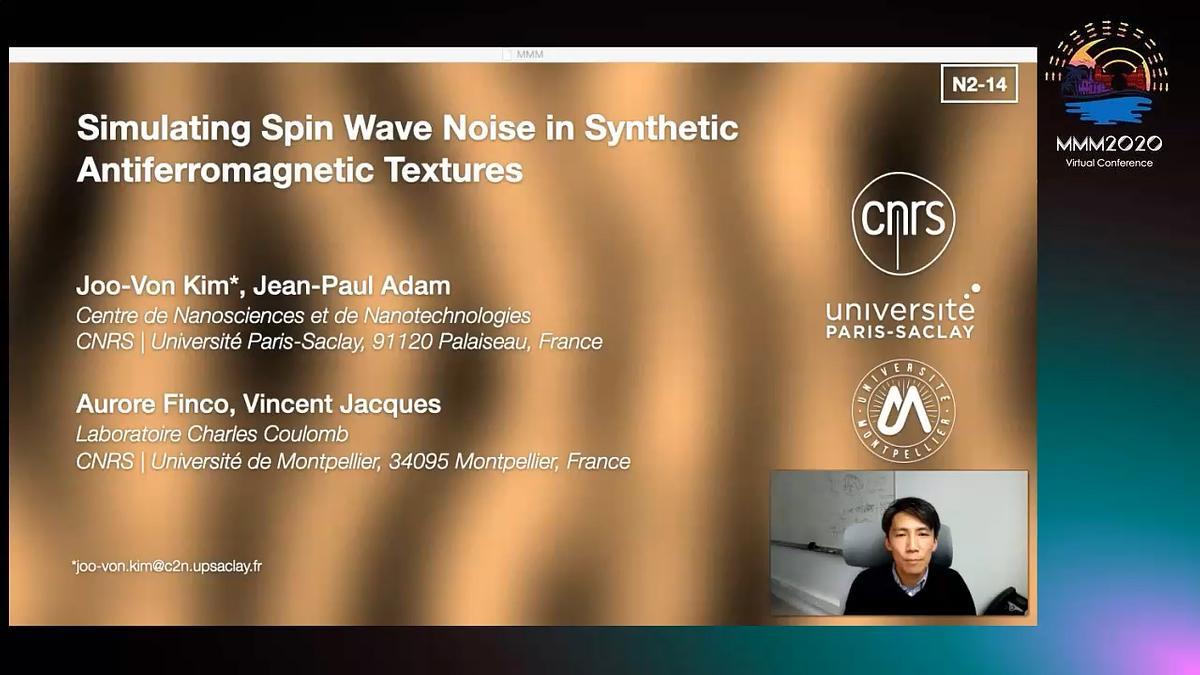 MMM

N2-14

Simulating Spin Wave Noise in Synthetic Antiferromagnetic Textures

Joo-Von Kim*, Jean-Paul Adam
Centre de Nanosciences et de Nanotechnologies
CNRS | Université Paris-Saclay, 91120 Palaiseau, France

Aurore Finco, Vincent Jacques
Laboratoire Charles Coulomb
CNRS | Université de Montpellier, 34095 Montpellier, France

*joo-von.kim@c2n.upsaclay.fr

CNRS

université PARIS-SACLAY

UNIVERSITÉ MONTPELLIER

MMM2020
Virtual Conference